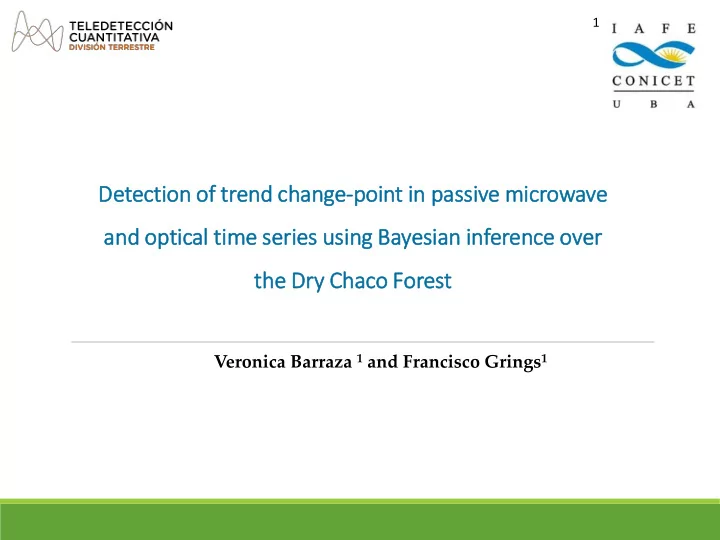 TELEDETECCIÓN
CUANTITATIVA
DIVISIÓN TERRESTRE

1

I A F E
CONICET
U B A

Detection of trend change-point in passive microwave and optical time series using Bayesian inference over the Dry Chaco Forest

Veronica Barraza $^1$ and Francisco Grings$^1$